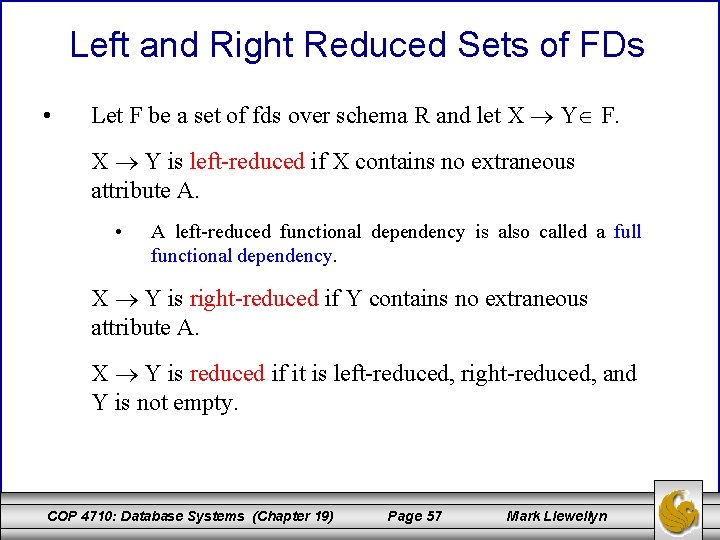 Left and Right Reduced Sets of FDs

• Let F be a set of fds over schema R and let $X \rightarrow Y \in F$.

$X \rightarrow Y$ is left-reduced if X contains no extraneous attribute A.

• A left-reduced functional dependency is also called a full functional dependency.

$X \rightarrow Y$ is right-reduced if Y contains no extraneous attribute A.

$X \rightarrow Y$ is reduced if it is left-reduced, right-reduced, and Y is not empty.

COP 4710: Database Systems (Chapter 19) Page 57 Mark Llewellyn